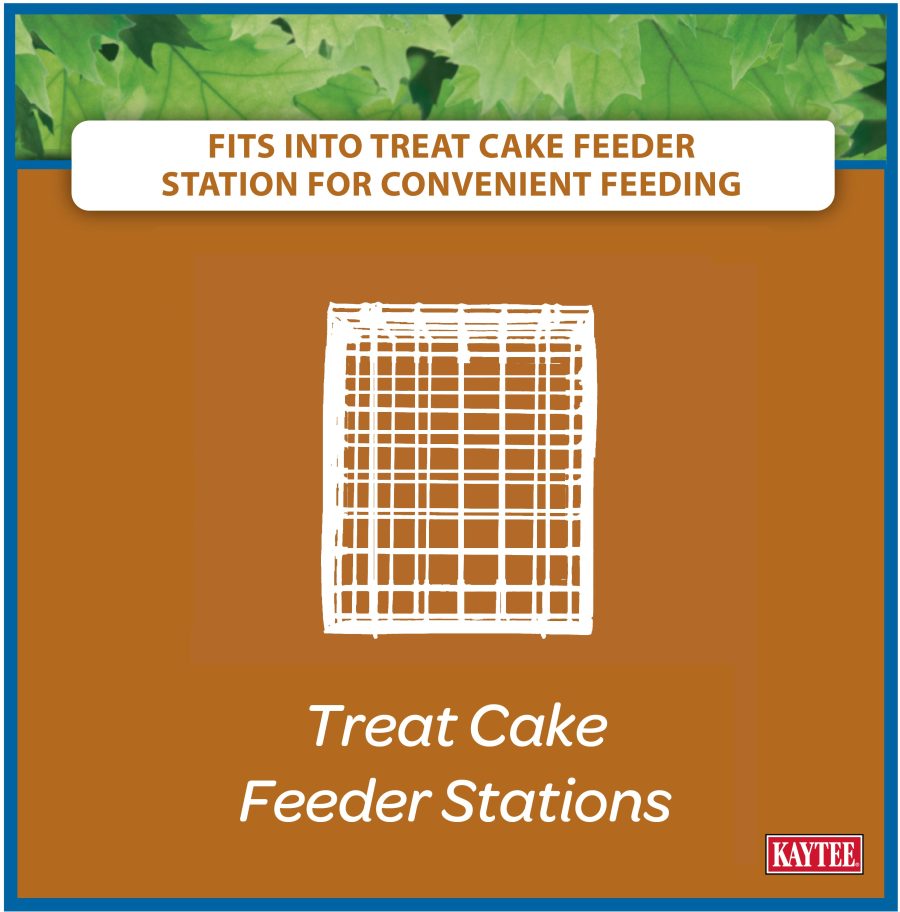 FITS INTO TREAT CAKE FEEDER STATION FOR CONVENIENT FEEDING

Treat Cake Feeder Stations

KAYTEE